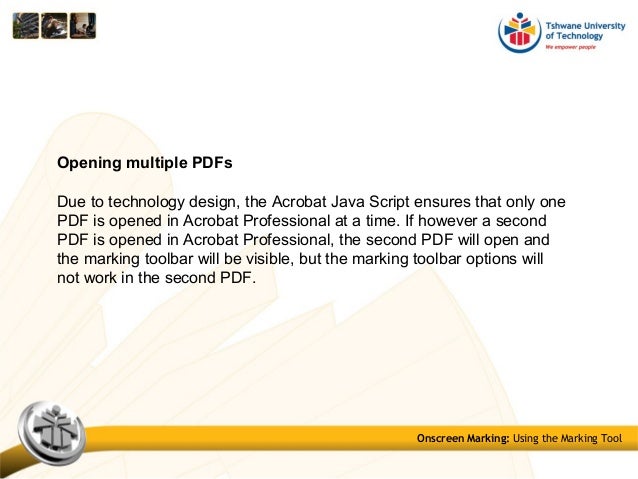 Tshwane University of Technology
We empower people

Opening multiple PDFs

Due to technology design, the Acrobat Java Script ensures that only one PDF is opened in Acrobat Professional at a time. If however a second PDF is opened in Acrobat Professional, the second PDF will open and the marking toolbar will be visible, but the marking toolbar options will not work in the second PDF.

Onscreen Marking: Using the Marking Tool